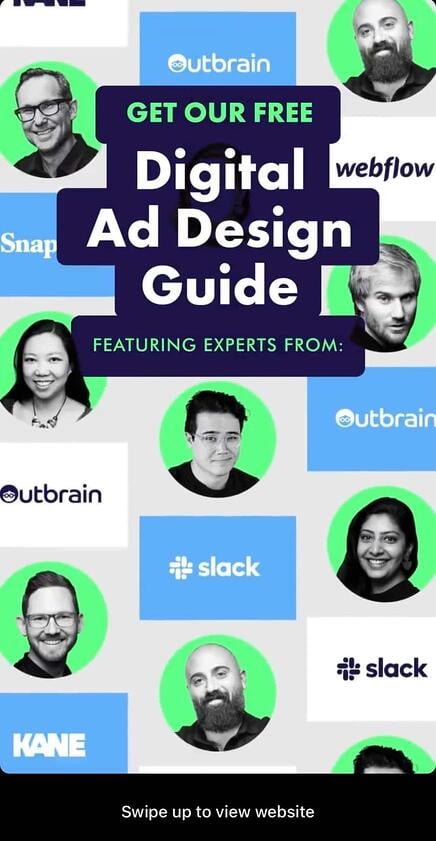 KANE

Outbrain

GET OUR FREE

Digital Ad Design Guide

FEATURING EXPERTS FROM:

webflow

Snap

Outbrain

Outbrain

slack

slack

KANE

Swipe up to view website